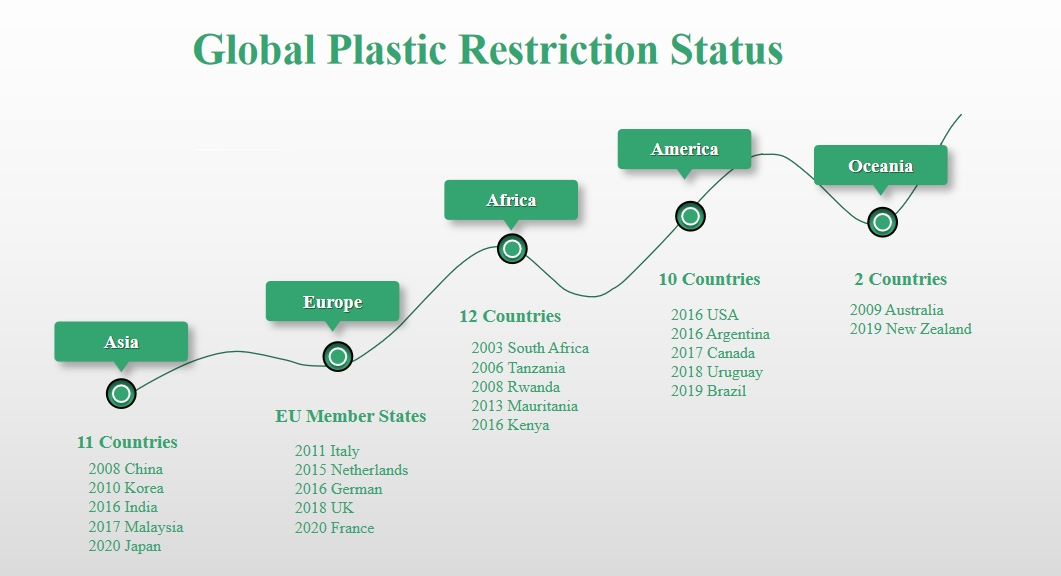 Global Plastic Restriction Status

Asia

11 Countries
2008 China
2010 Korea
2016 India
2017 Malaysia
2020 Japan

Europe

EU Member States
2011 Italy
2015 Netherlands
2016 German
2018 UK
2020 France

Africa

12 Countries
2003 South Africa
2006 Tanzania
2008 Rwanda
2013 Mauritania
2016 Kenya

America

10 Countries
2016 USA
2016 Argentina
2017 Canada
2018 Uruguay
2019 Brazil

Oceania

2 Countries
2009 Australia
2019 New Zealand